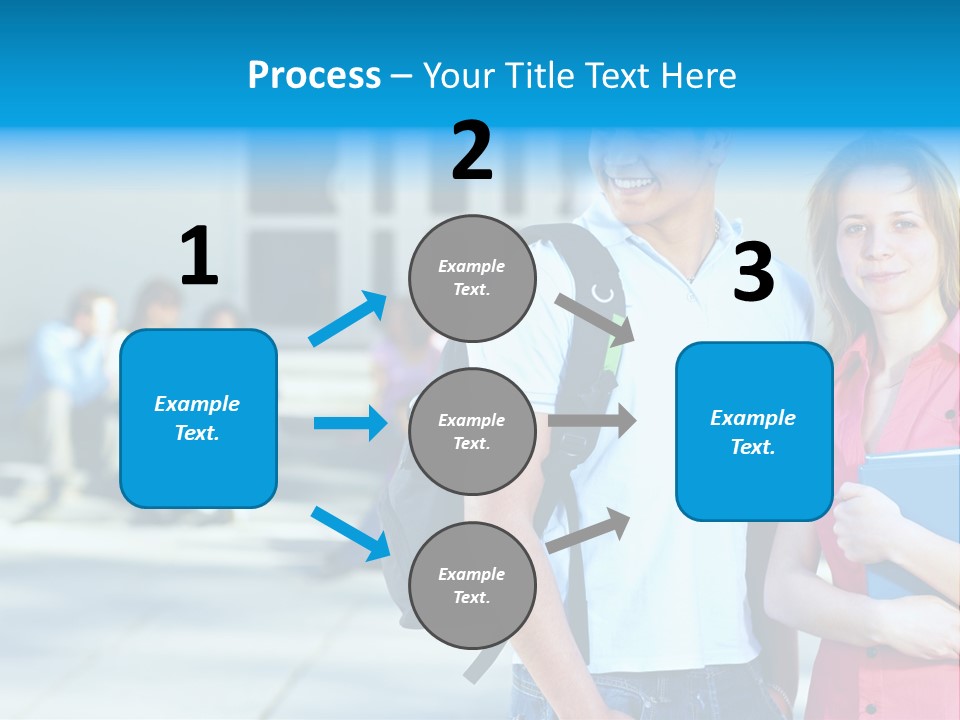 Process – Your Title Text Here

1

Example Text.

2

Example Text.

Example Text.

Example Text.

3

Example Text.